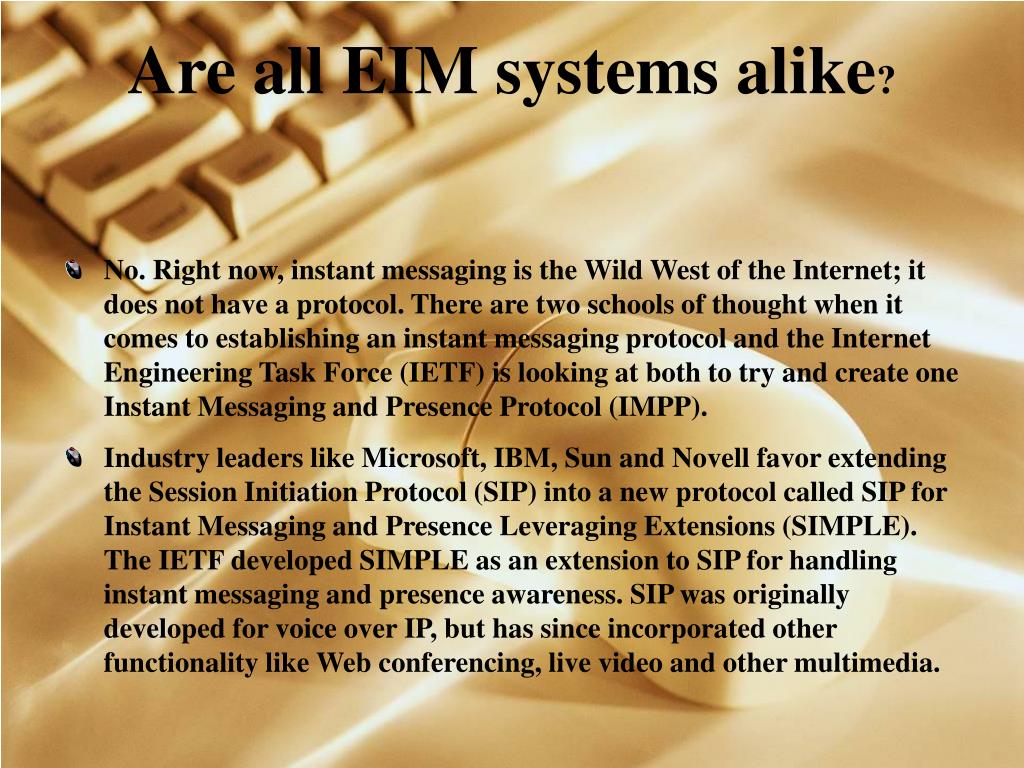 Are all EIM systems alike?

No. Right now, instant messaging is the Wild West of the Internet; it does not have a protocol. There are two schools of thought when it comes to establishing an instant messaging protocol and the Internet Engineering Task Force (IETF) is looking at both to try and create one Instant Messaging and Presence Protocol (IMPP).

Industry leaders like Microsoft, IBM, Sun and Novell favor extending the Session Initiation Protocol (SIP) into a new protocol called SIP for Instant Messaging and Presence Leveraging Extensions (SIMPLE). The IETF developed SIMPLE as an extension to SIP for handling instant messaging and presence awareness. SIP was originally developed for voice over IP, but has since incorporated other functionality like Web conferencing, live video and other multimedia.